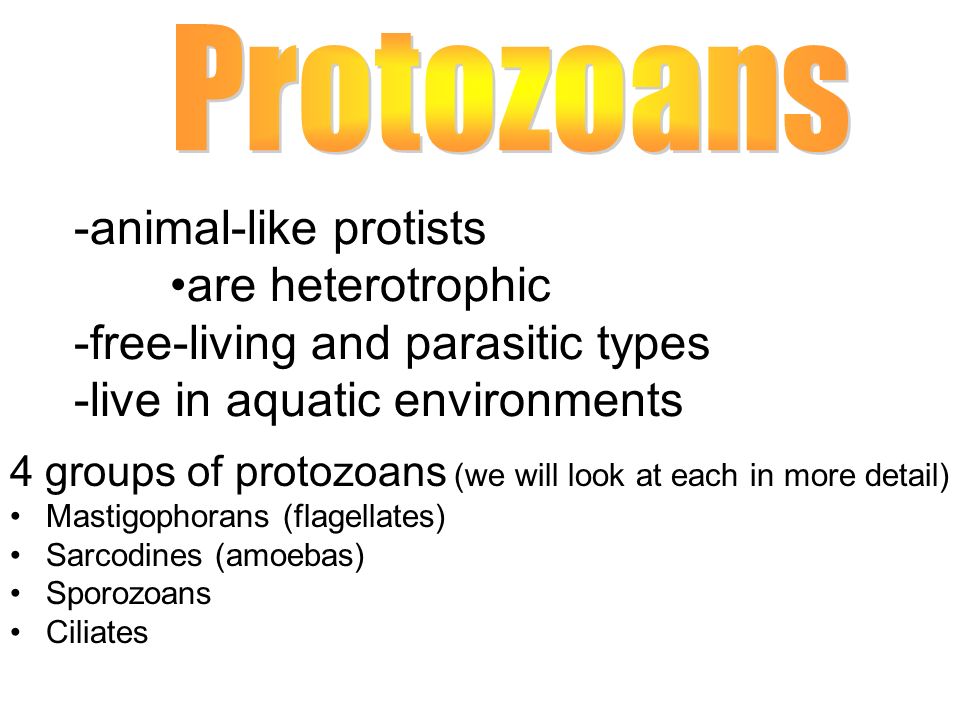 Protozoans

-animal-like protists
•are heterotrophic
-free-living and parasitic types
-live in aquatic environments

4 groups of protozoans (we will look at each in more detail)
• Mastigophorans (flagellates)
• Sarcodines (amoebas)
• Sporozoans
• Ciliates